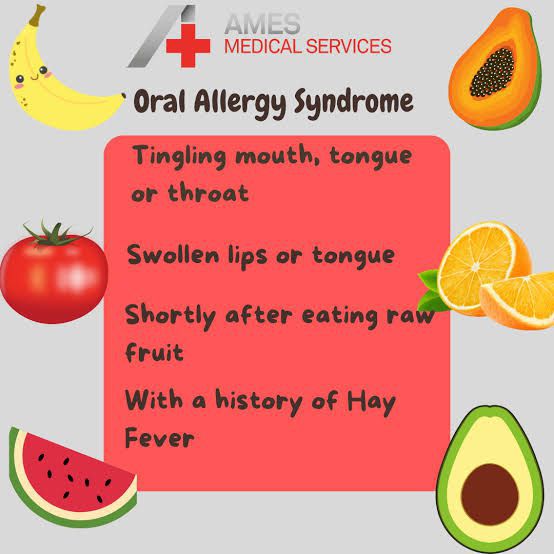 AMES
MEDICAL SERVICES

Oral Allergy Syndrome

Tingling mouth, tongue or throat

Swollen lips or tongue

Shortly after eating raw fruit

With a history of Hay Fever